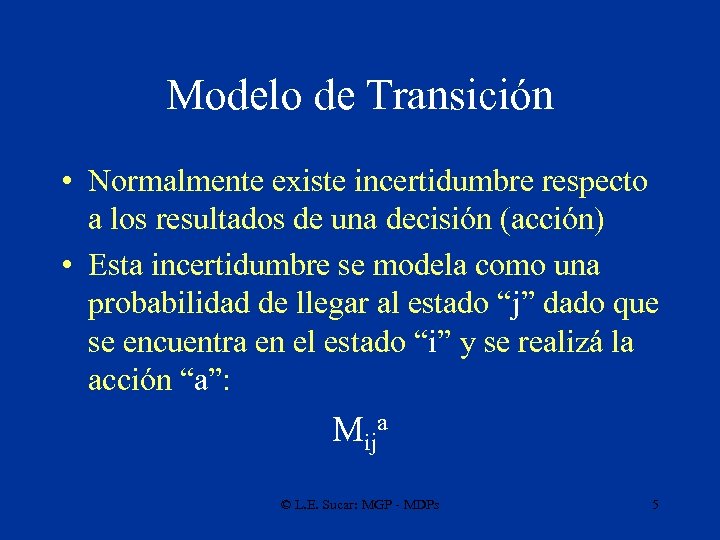 Modelo de Transición

• Normalmente existe incertidumbre respecto a los resultados de una decisión (acción)

• Esta incertidumbre se modela como una probabilidad de llegar al estado “j” dado que se encuentra en el estado “i” y se realizá la acción “a”:

$M_{ij}^{a}$

© L.E. Sucar: MGP - MDPs

5